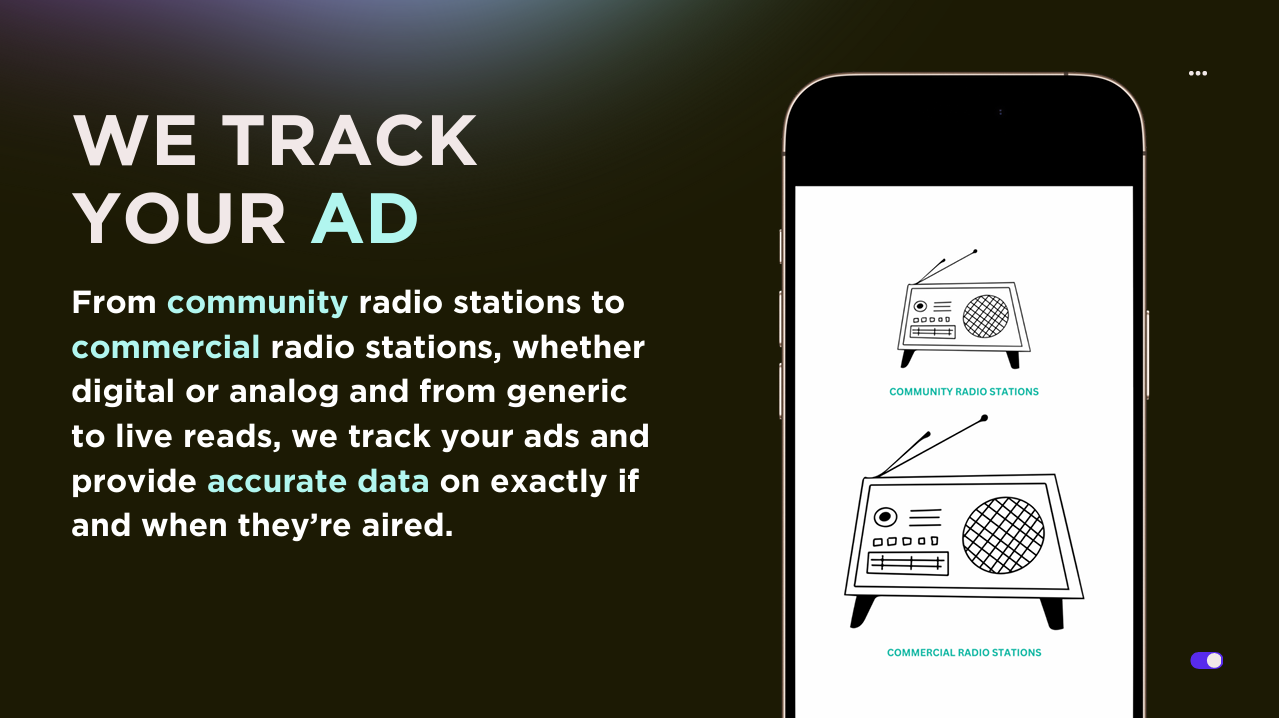 WE TRACK YOUR AD

From community radio stations to commercial radio stations, whether digital or analog and from generic to live reads, we track your ads and provide accurate data on exactly if and when they're aired.

COMMUNITY RADIO STATIONS

COMMERCIAL RADIO STATIONS